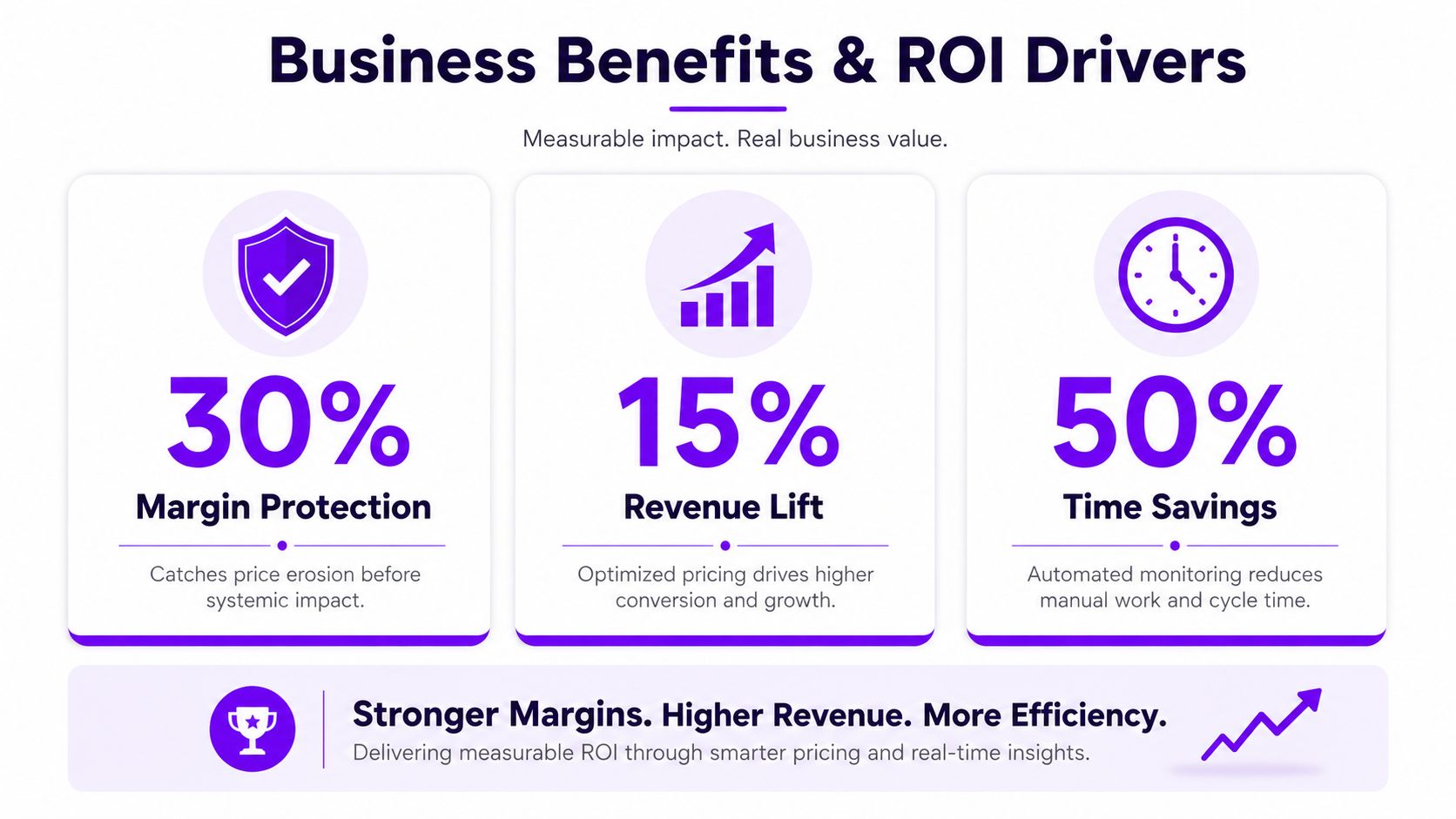 Business Benefits & ROI Drivers

Measurable impact. Real business value.

30%

Margin Protection

Catches price erosion before systemic impact.

15%

Revenue Lift

Optimized pricing drives higher conversion and growth.

50%

Time Savings

Automated monitoring reduces manual work and cycle time.

Stronger Margins. Higher Revenue. More Efficiency.

Delivering measurable ROI through smarter pricing and real-time insights.